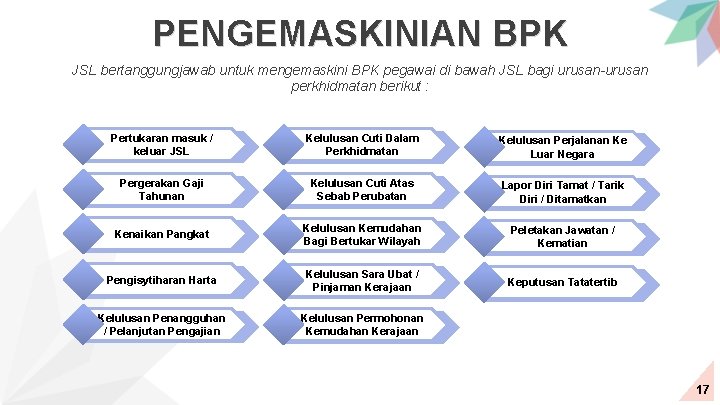 PENGEMASKINIAN BPK

JSL bertanggungjawab untuk mengemaskini BPK pegawai di bawah JSL bagi urusan-urusan perkhidmatan berikut :

Pertukaran masuk / keluar JSL

Pergerakan Gaji Tahunan

Kenaikan Pangkat

Pengisytiharan Harta

Kelulusan Penangguhan / Pelanjutan Pengajian

Kelulusan Cuti Dalam Perkhidmatan

Kelulusan Cuti Atas Sebab Perubatan

Kelulusan Kemudahan Bagi Bertukar Wilayah

Kelulusan Sara Ubat / Pinjaman Kerajaan

Kelulusan Permohonan Kemudahan Kerajaan

Kelulusan Perjalanan Ke Luar Negara

Lapor Diri Tamat / Tarik Diri / Ditamatkan

Peletakan Jawatan / Kematian

Keputusan Tatatertib

17